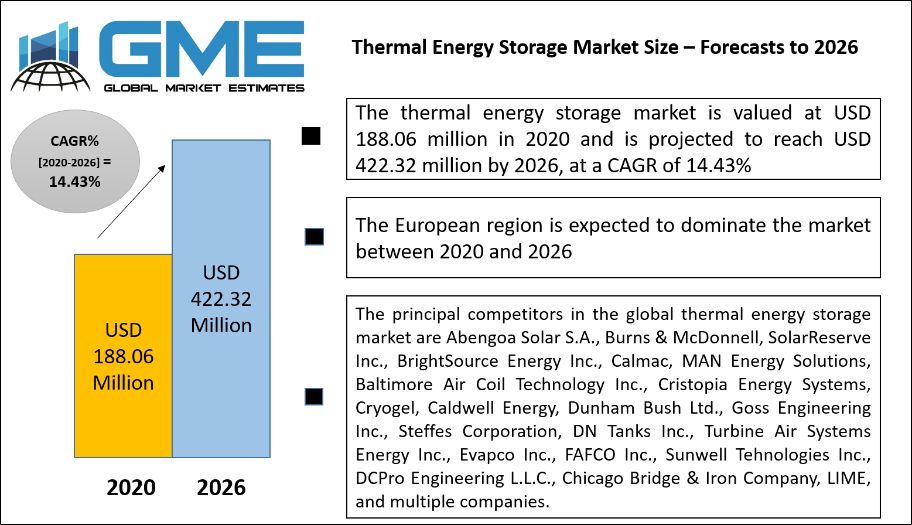 GME
GLOBAL MARKET ESTIMATES

Thermal Energy Storage Market Size – Forecasts to 2026

CAGR%
[2020-2026] =
14.43%

USD
188.06
Million

USD
422.32
Million

2020 2026

The thermal energy storage market is valued at USD 188.06 million in 2020 and is projected to reach USD 422.32 million by 2026, at a CAGR of 14.43%

The European region is expected to dominate the market between 2020 and 2026

The principal competitors in the global thermal energy storage market are Abengoa Solar S.A., Burns & McDonnell, SolarReserve Inc., BrightSource Energy Inc., Calmac, MAN Energy Solutions, Baltimore Air Coil Technology Inc., Cristopia Energy Systems, Cryogel, Caldwell Energy, Dunham Bush Ltd., Goss Engineering Inc., Steffes Corporation, DN Tanks Inc., Turbine Air Systems Energy Inc., Evapco Inc., FAFCO Inc., Sunwell Tehnologies Inc., DCPro Engineering L.L.C., Chicago Bridge & Iron Company, LIME, and multiple companies.